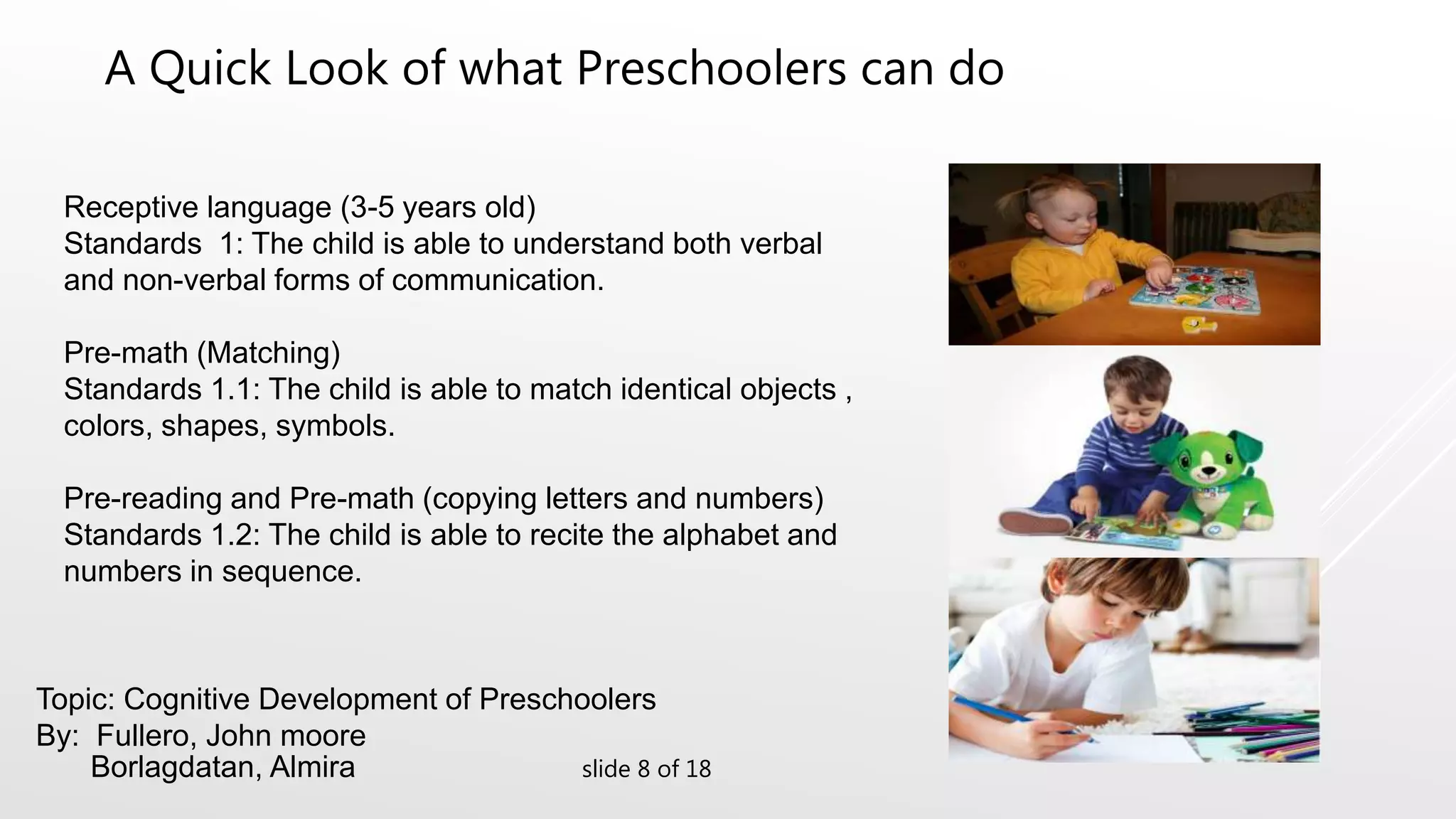 A Quick Look of what Preschoolers can do

Receptive language (3-5 years old)
Standards 1: The child is able to understand both verbal and non-verbal forms of communication.

Pre-math (Matching)
Standards 1.1: The child is able to match identical objects , colors, shapes, symbols.

Pre-reading and Pre-math (copying letters and numbers)
Standards 1.2: The child is able to recite the alphabet and numbers in sequence.

Topic: Cognitive Development of Preschoolers
By: Fullero, John moore
Borlagdatan, Almira

slide 8 of 18